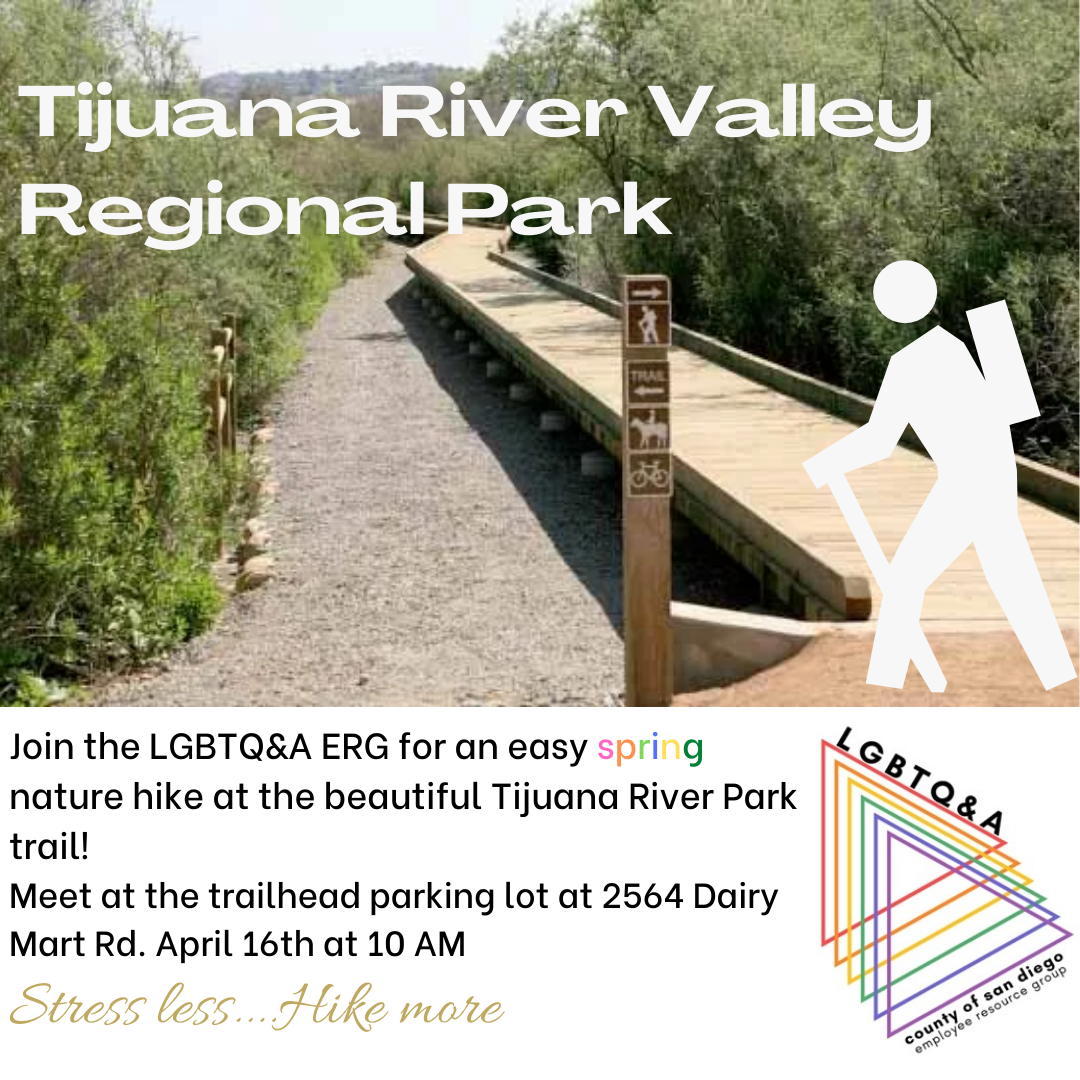 Tijuana River Valley Regional Park

TRAIL

Join the LGBTQ&A ERG for an easy spring nature hike at the beautiful Tijuana River Park trail!
Meet at the trailhead parking lot at 2564 Dairy Mart Rd. April 16th at 10 AM

Stress less....Hike more

LGBTQ&A
county of san diego
employee resource group